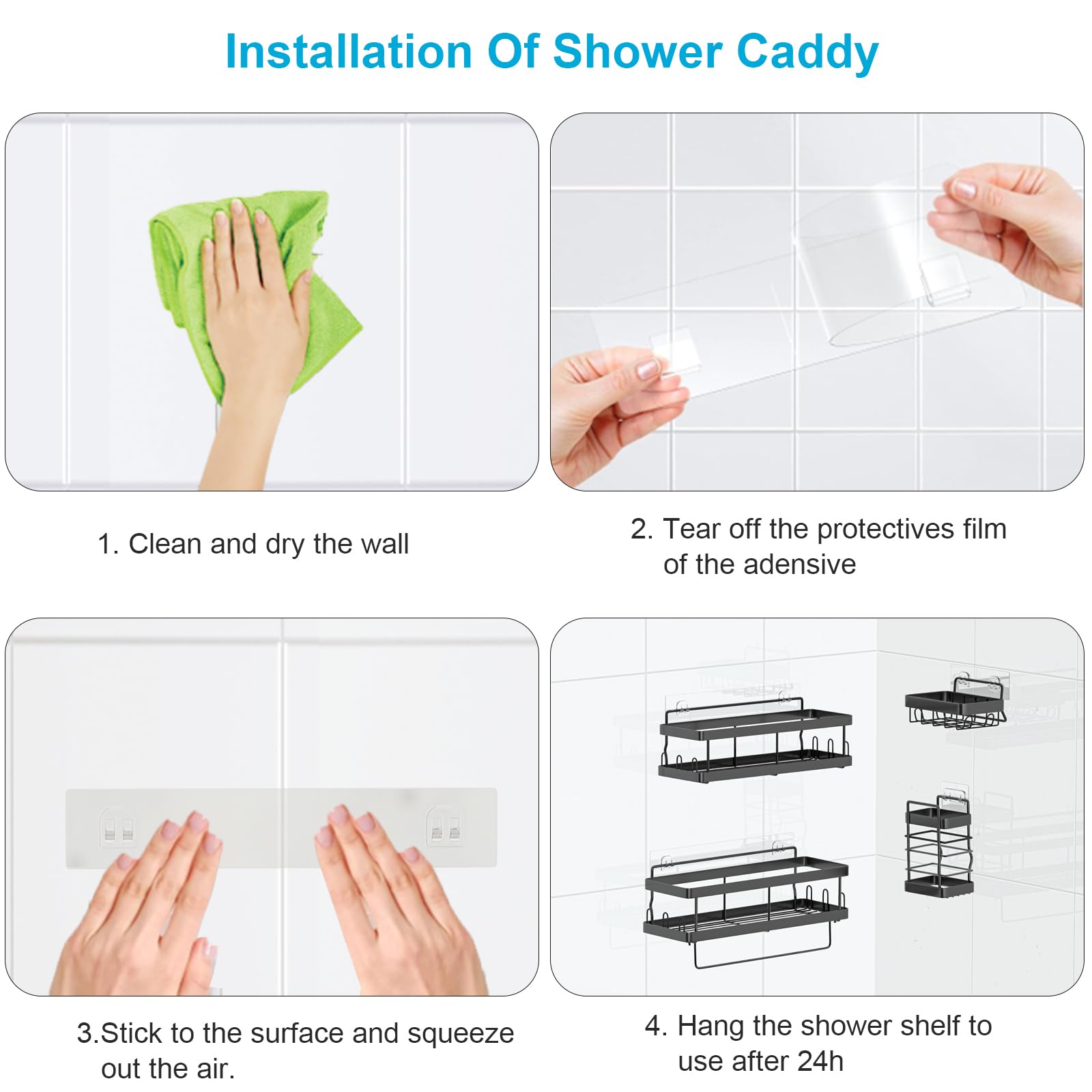 Installation Of Shower Caddy

1. Clean and dry the wall

2. Tear off the protectives film of the adensive

3.Stick to the surface and squeeze out the air.

4. Hang the shower shelf to use after 24h